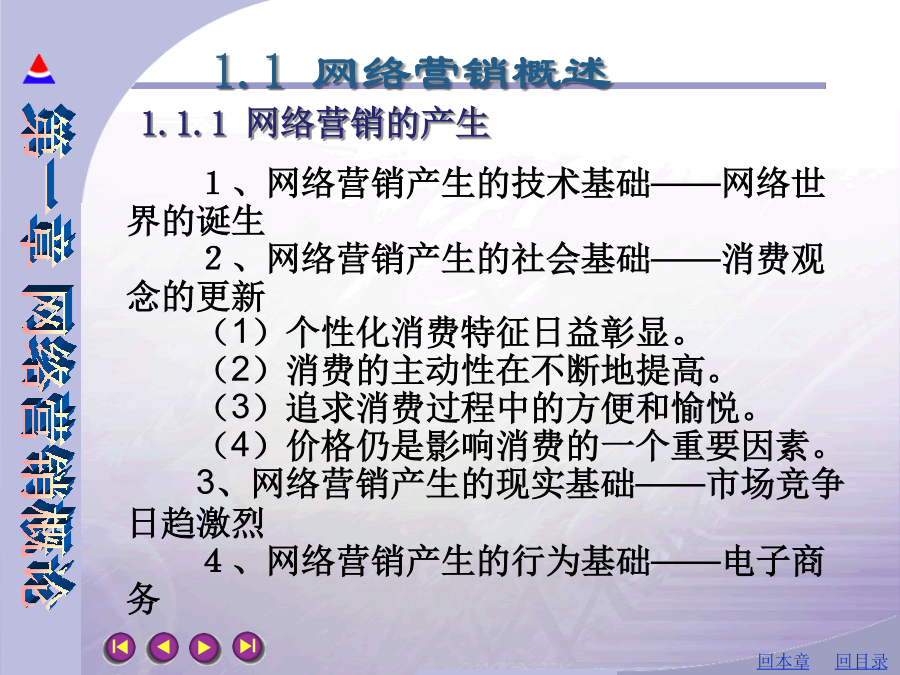 第一章 网络营销概论

1.1 网络营销概述

1.1.1 网络营销的产生

１、网络营销产生的技术基础——网络世界的诞生

２、网络营销产生的社会基础——消费观念的更新

（1）个性化消费特征日益彰显。

（2）消费的主动性在不断地提高。

（3）追求消费过程中的方便和愉悦。

（4）价格仍是影响消费的一个重要因素。

3、网络营销产生的现实基础——市场竞争日趋激烈

４、网络营销产生的行为基础——电子商务

回本章 回目录